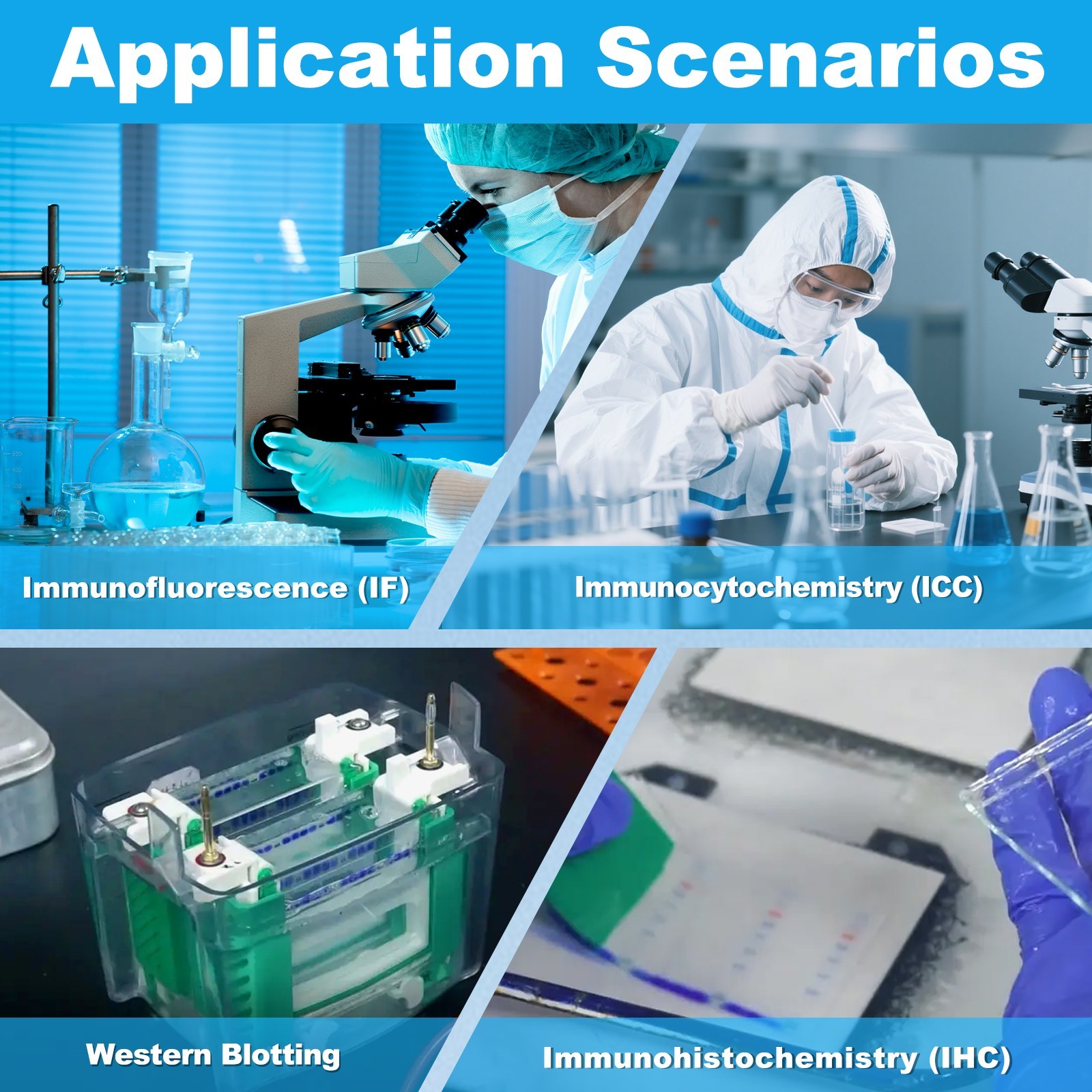 Application Scenarios

Immunofluorescence (IF)

Immunocytochemistry (ICC)

Western Blotting

Immunohistochemistry (IHC)